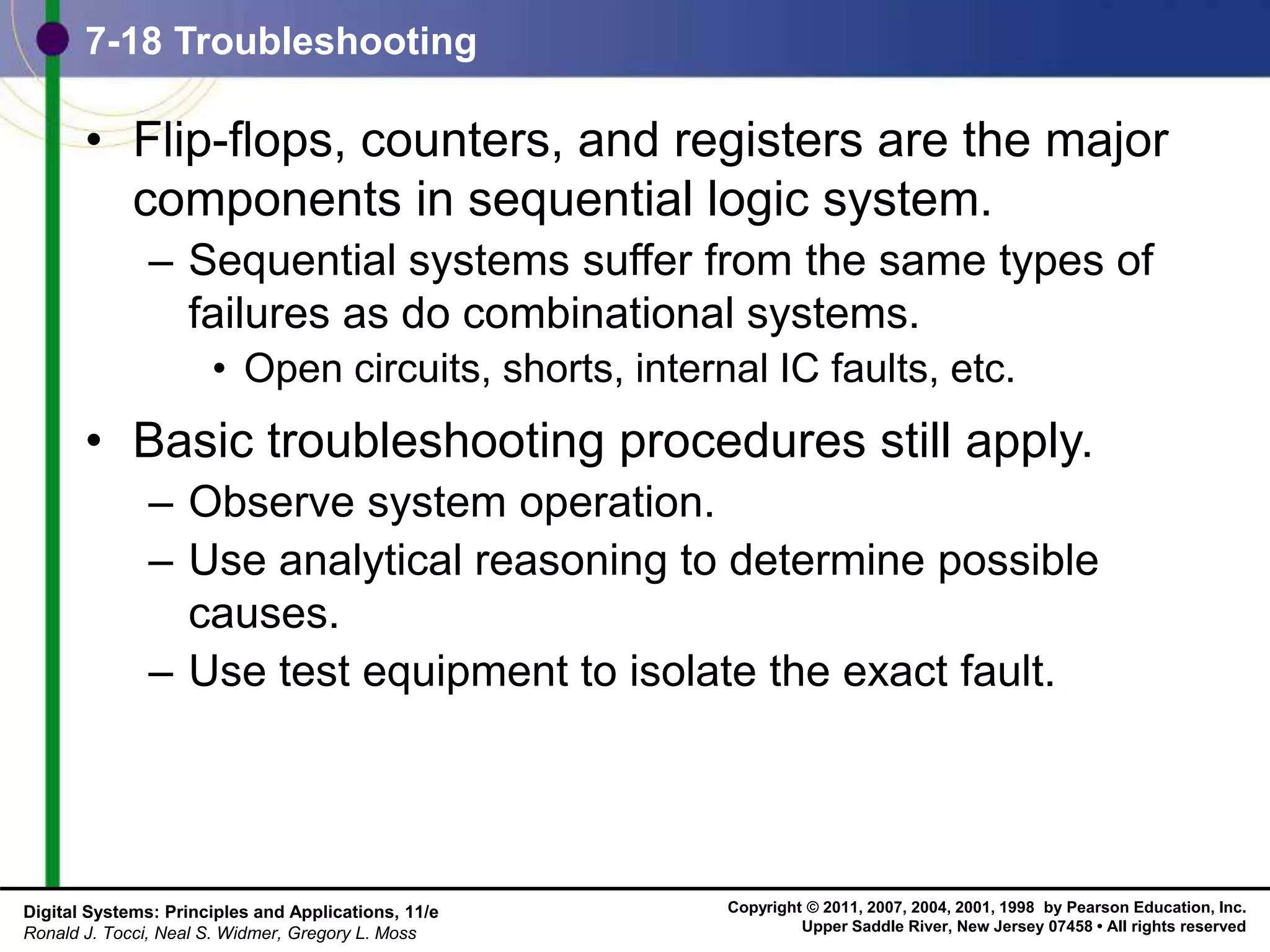 7-18 Troubleshooting

• Flip-flops, counters, and registers are the major components in sequential logic system.

– Sequential systems suffer from the same types of failures as do combinational systems.

• Open circuits, shorts, internal IC faults, etc.

• Basic troubleshooting procedures still apply.

– Observe system operation.

– Use analytical reasoning to determine possible causes.

– Use test equipment to isolate the exact fault.

Digital Systems: Principles and Applications, 11/e
Ronald J. Tocci, Neal S. Widmer, Gregory L. Moss

Copyright © 2011, 2007, 2004, 2001, 1998 by Pearson Education, Inc.
Upper Saddle River, New Jersey 07458 • All rights reserved